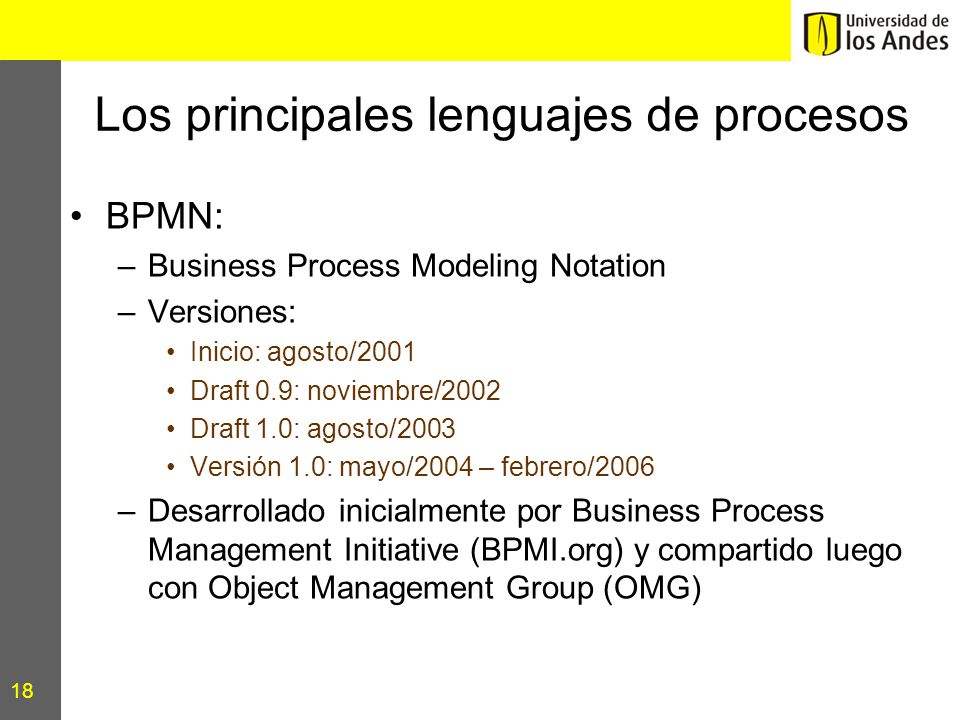 Universidad de
los Andes

Los principales lenguajes de procesos

• BPMN:
– Business Process Modeling Notation
– Versiones:
• Inicio: agosto/2001
• Draft 0.9: noviembre/2002
• Draft 1.0: agosto/2003
• Versión 1.0: mayo/2004 – febrero/2006
– Desarrollado inicialmente por Business Process Management Initiative (BPMI.org) y compartido luego con Object Management Group (OMG)

18